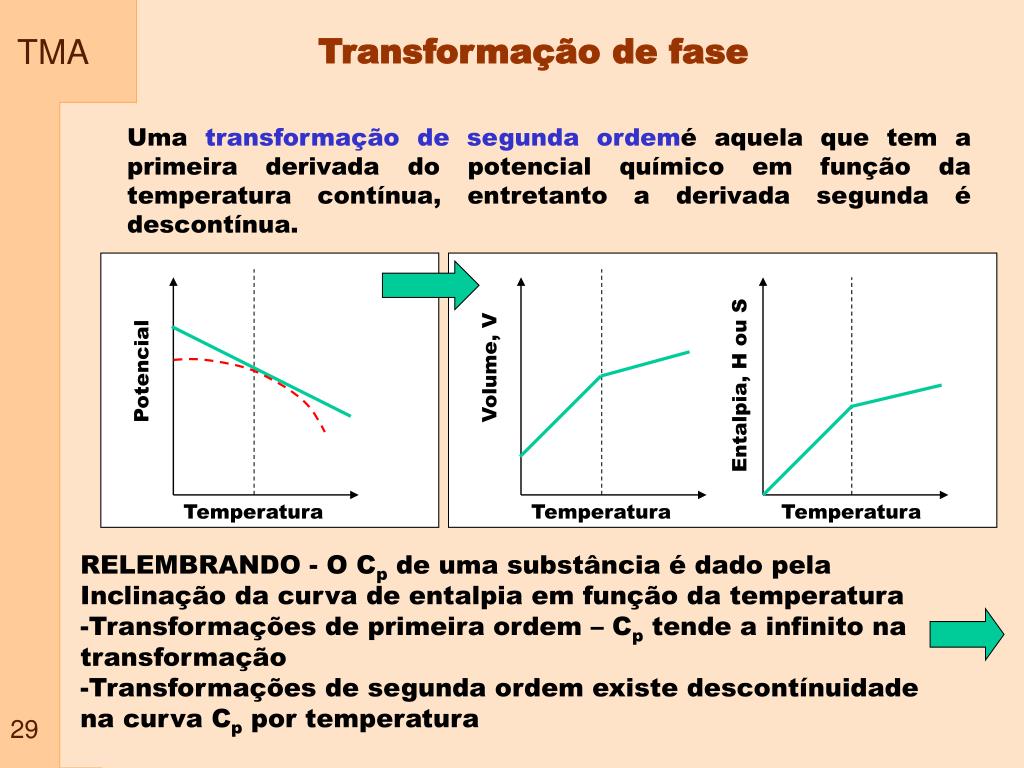 TMA

Transformação de fase

Uma transformação de segunda ordemé aquela que tem a primeira derivada do potencial químico em função da temperatura contínua, entretanto a derivada segunda é descontínua.

Potencial

Temperatura

Volume, V

Temperatura

Entalpia, H ou S

Temperatura

RELEMBRANDO - O $C_p$ de uma substância é dado pela Inclinação da curva de entalpia em função da temperatura
-Transformações de primeira ordem – $C_p$ tende a infinito na transformação
-Transformações de segunda ordem existe descontínuidade na curva $C_p$ por temperatura

29